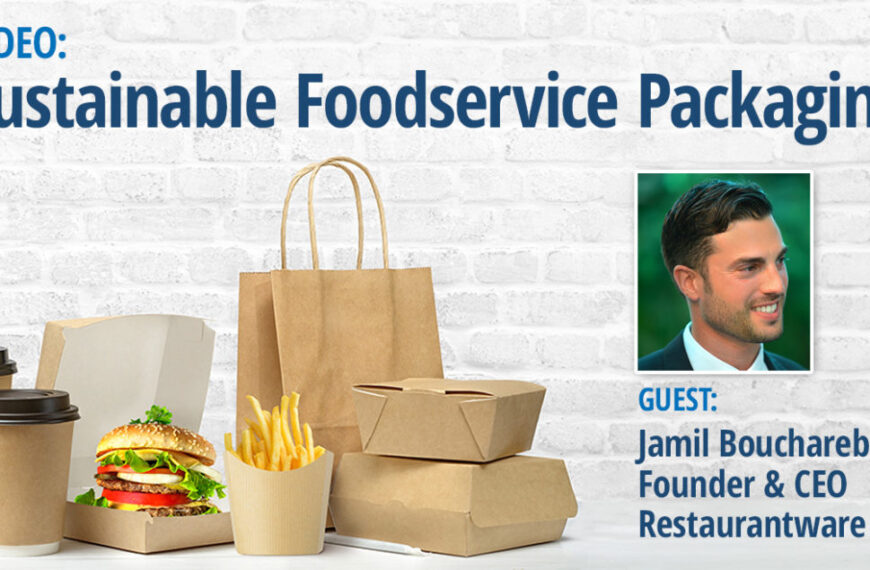 DEO:
ustainable Foodservice Packagin

GUEST:
Jamil Bouchareb
Founder & CEO
Restaurantware